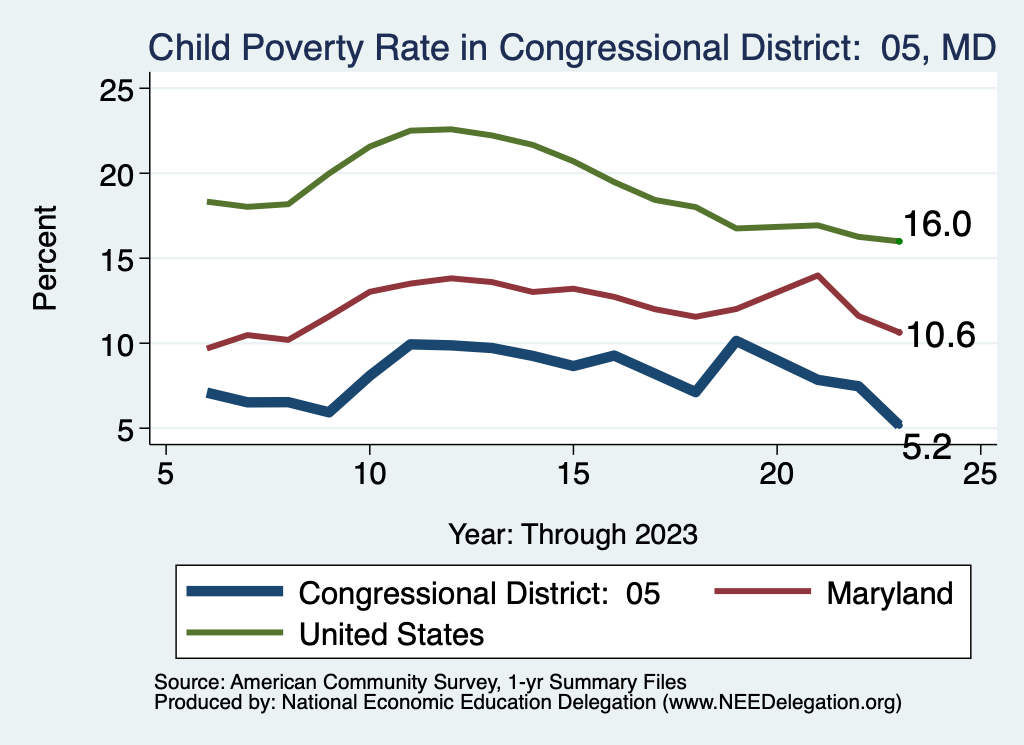 Child Poverty Rate in Congressional District: 05, MD

Percent

25
20
15
10
5

16.0
10.6
5.2

5
10
15
20
25

Year: Through 2023

Congressional District: 05
Maryland
United States

Source: American Community Survey, 1-yr Summary Files
Produced by: National Economic Education Delegation (www.NEEDelegation.org)